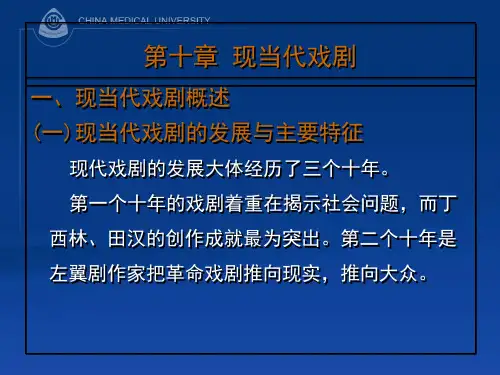 CHINA MEDICAL UNIVERSITY

第十章 现当代戏剧

一、现当代戏剧概述

(一) 现当代戏剧的发展与主要特征

现代戏剧的发展大体经历了三个十年。

第一个十年的戏剧着重在揭示社会问题，而丁西林、田汉的创作成就最为突出。第二个十年是左翼剧作家把革命戏剧推向现实，推向大众。